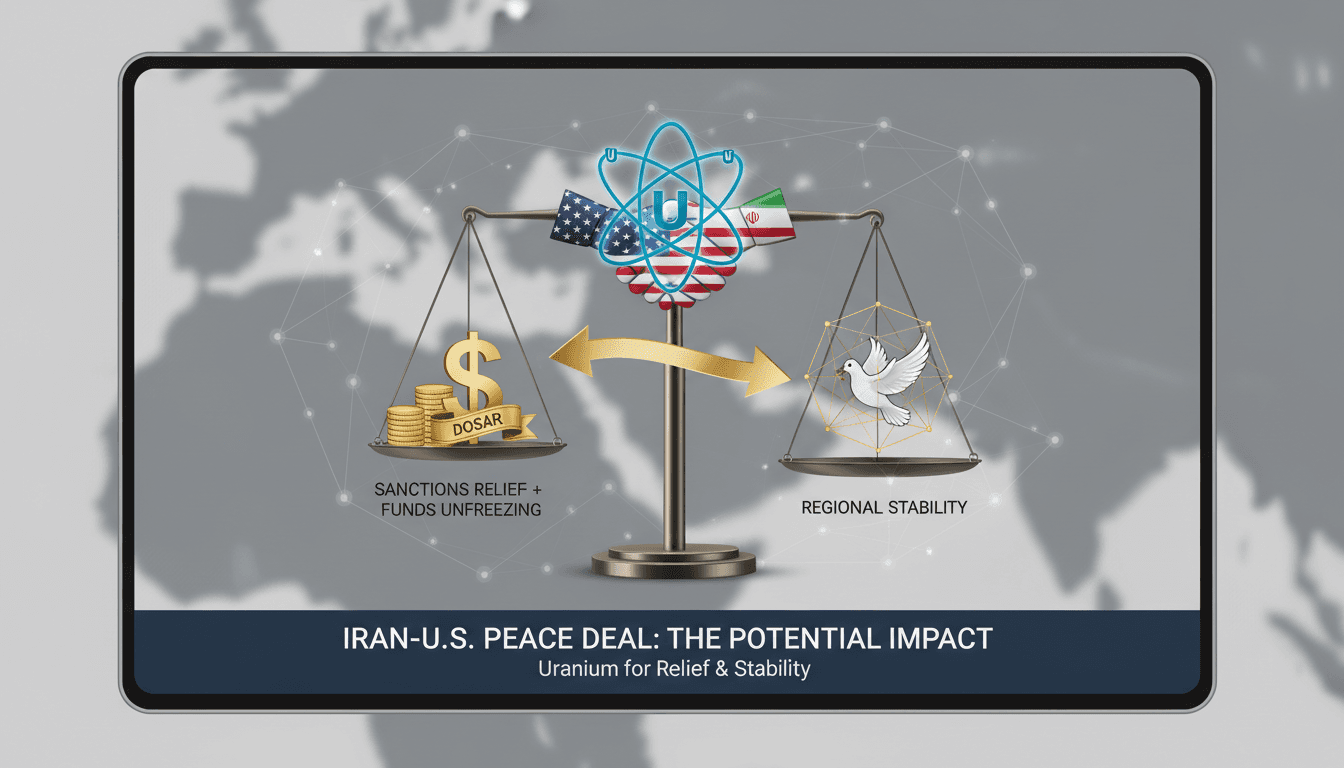 U

U U

$

DOSAR

SANCTIONS RELIEF + FUNDS UNFREEZING

REGIONAL STABILITY

IRAN-U.S. PEACE DEAL: THE POTENTIAL IMPACT
Uranium for Relief & Stability